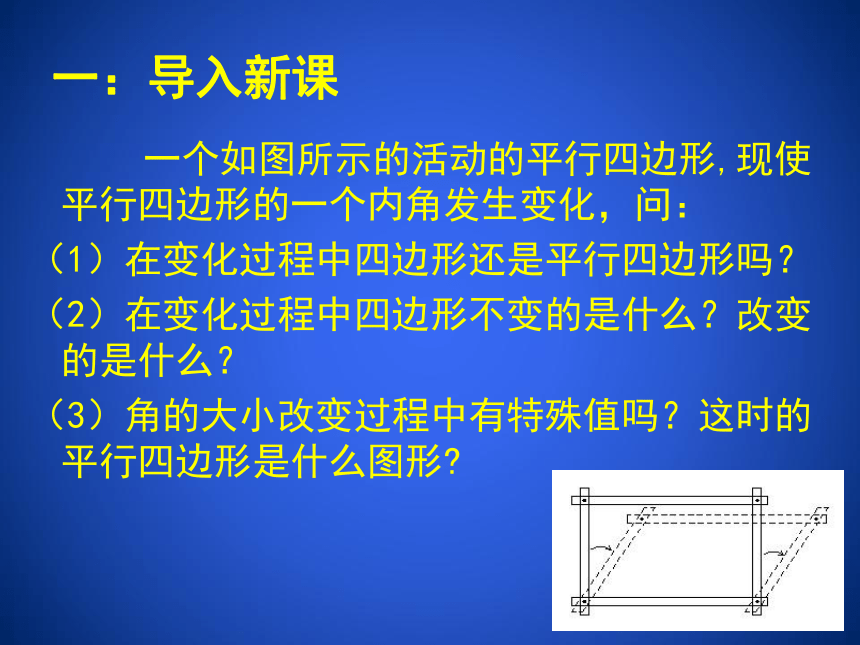 一：导入新课

一个如图所示的活动的平行四边形,现使平行四边形的一个内角发生变化，问：

（1）在变化过程中四边形还是平行四边形吗？

（2）在变化过程中四边形不变的是什么？改变的是什么？

（3）角的大小改变过程中有特殊值吗？这时的平行四边形是什么图形?